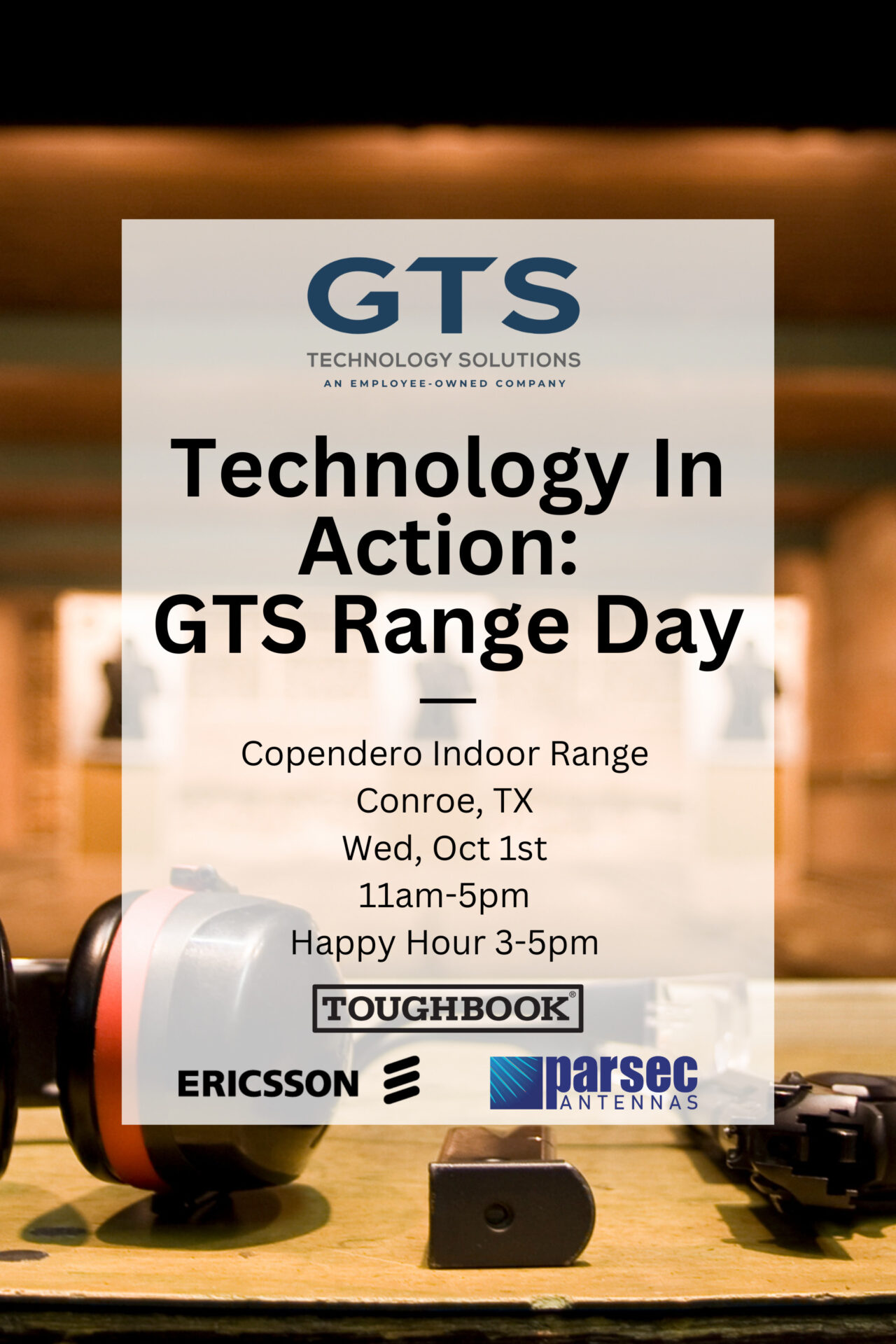 GTS
TECHNOLOGY SOLUTIONS
AN EMPLOYEE-OWNED COMPANY

Technology In Action: GTS Range Day

Copendero Indoor Range
Conroe, TX
Wed, Oct 1st
11am-5pm
Happy Hour 3-5pm

TOUGHBOOK®

ERICSSON

parsec ANTENNAS